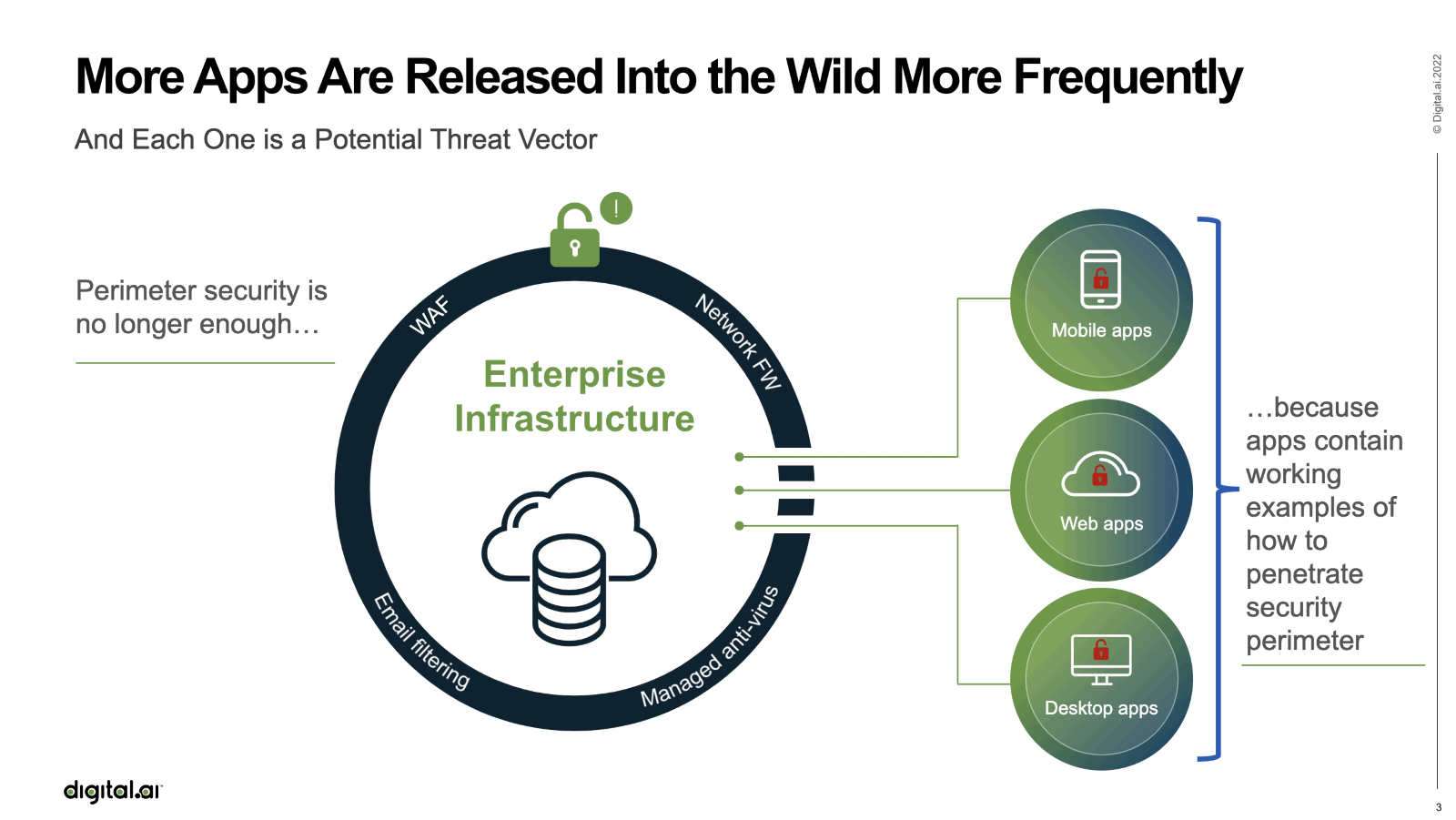 More Apps Are Released Into the Wild More Frequently

And Each One is a Potential Threat Vector

© Digital.ai 2022

Perimeter security is no longer enough…

!

WAF

Network FW

Enterprise Infrastructure

Email filtering

Managed anti-virus

Mobile apps

Web apps

Desktop apps

…because apps contain working examples of how to penetrate security perimeter

digital.ai

3